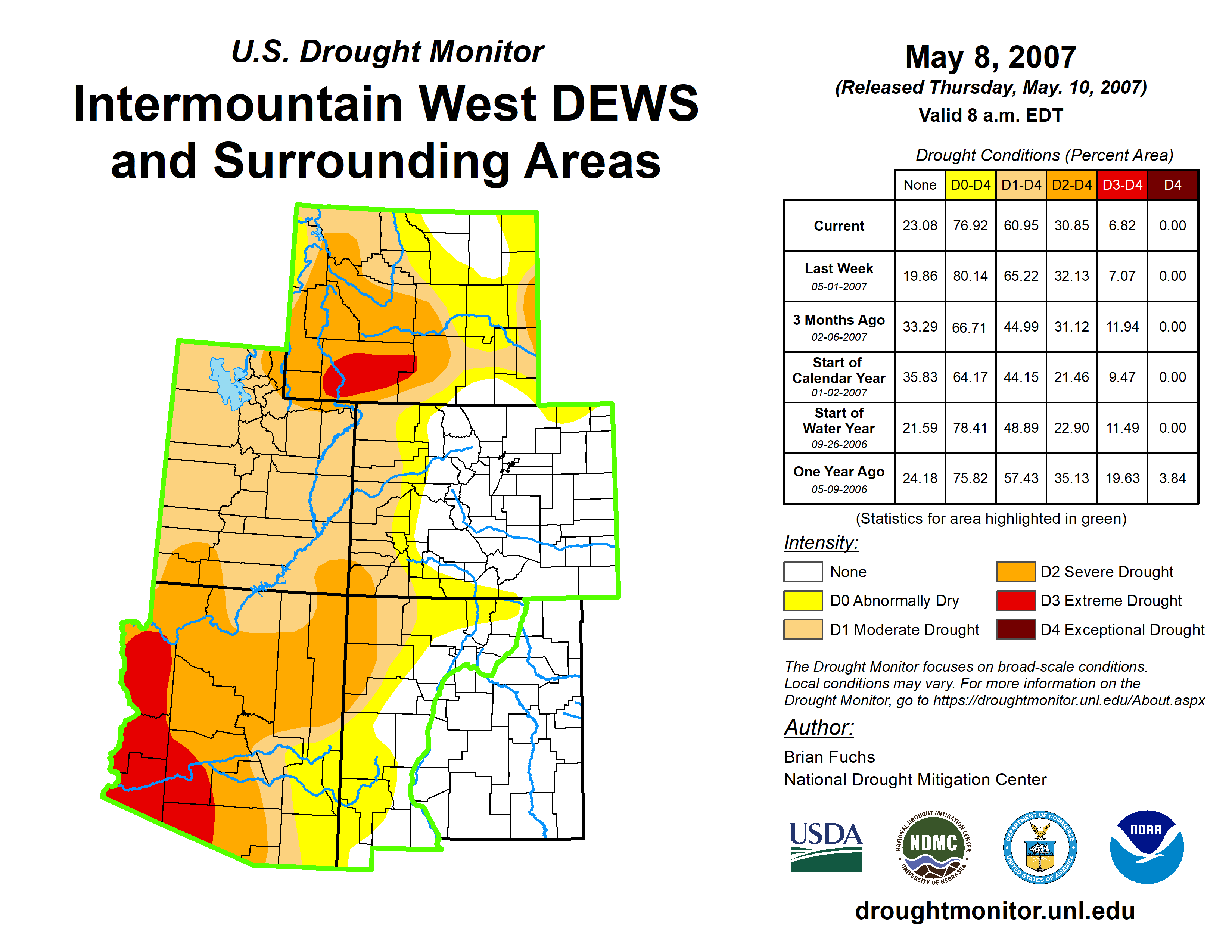 U.S. Drought Monitor
Intermountain West DEWS and Surrounding Areas

May 8, 2007
(Released Thursday, May. 10, 2007)
Valid 8 a.m. EDT

Drought Conditions (Percent Area)

| | None | D0-D4 | D1-D4 | D2-D4 | D3-D4 | D4 |
|---|---|---|---|---|---|---|
| Current | 23.08 | 76.92 | 60.95 | 30.85 | 6.82 | 0.00 |
| Last Week 05-01-2007 | 19.86 | 80.14 | 65.22 | 32.13 | 7.07 | 0.00 |
| 3 Months Ago 02-06-2007 | 33.29 | 66.71 | 44.99 | 31.12 | 11.94 | 0.00 |
| Start of Calendar Year 01-02-2007 | 35.83 | 64.17 | 44.15 | 21.46 | 9.47 | 0.00 |
| Start of Water Year 09-26-2006 | 21.59 | 78.41 | 48.89 | 22.90 | 11.49 | 0.00 |
| One Year Ago 05-09-2006 | 24.18 | 75.82 | 57.43 | 35.13 | 19.63 | 3.84 |

(Statistics for area highlighted in green)

Intensity:
None
D0 Abnormally Dry
D1 Moderate Drought
D2 Severe Drought
D3 Extreme Drought
D4 Exceptional Drought

The Drought Monitor focuses on broad-scale conditions. Local conditions may vary. For more information on the Drought Monitor, go to https://droughtmonitor.unl.edu/About.aspx

Author:
Brian Fuchs
National Drought Mitigation Center

USDA
NATIONAL DROUGHT MITIGATION CENTER NDMC UNIVERSITY OF NEBRASKA
DEPARTMENT OF COMMERCE UNITED STATES OF AMERICA
NOAA

droughtmonitor.unl.edu